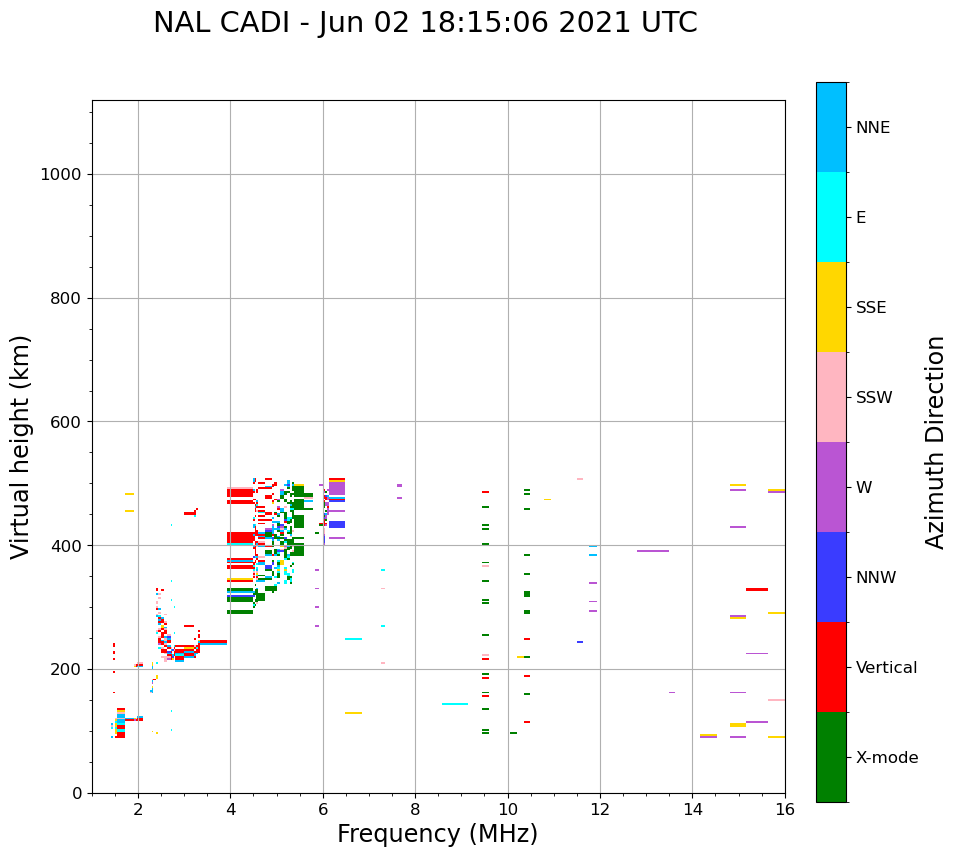 NAL CADI - Jun 02 18:15:06 2021 UTC

Virtual height (km)

1000
800
600
400
200
0

2
4
6
8
10
12
14
16

Frequency (MHz)

NNE
E
SSE
SSW
W
NNW
Vertical
X-mode

Azimuth Direction